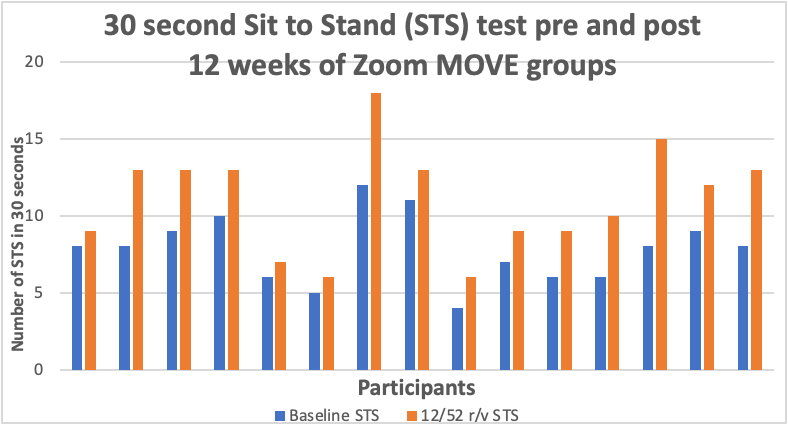 30 second Sit to Stand (STS) test pre and post 12 weeks of Zoom MOVE groups

Number of STS in 30 seconds

20
15
10
5
0

Participants

Baseline STS
12/52 r/v STS